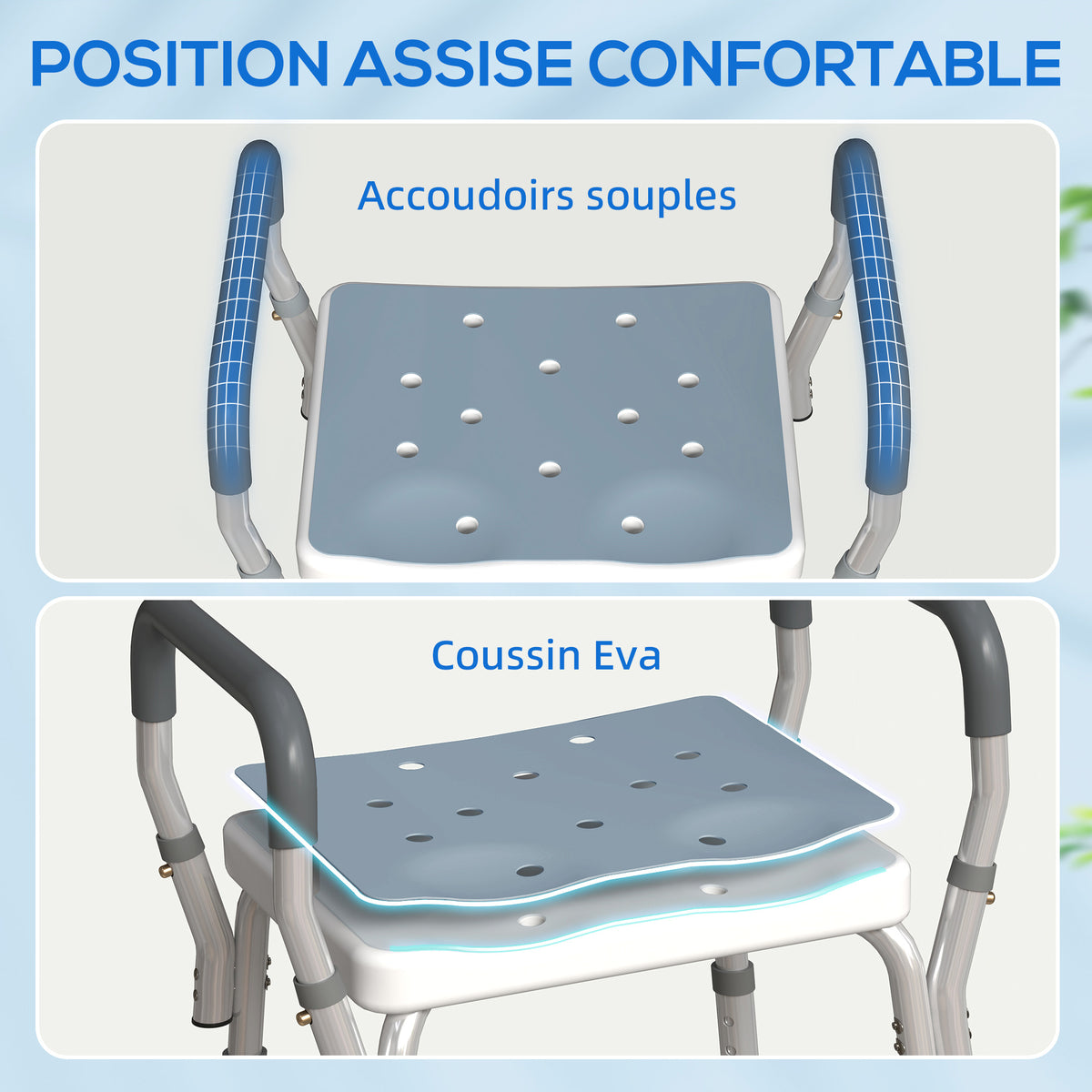 POSITION ASSISE CONFORTABLE

Accoudoirs souples

Coussin Eva